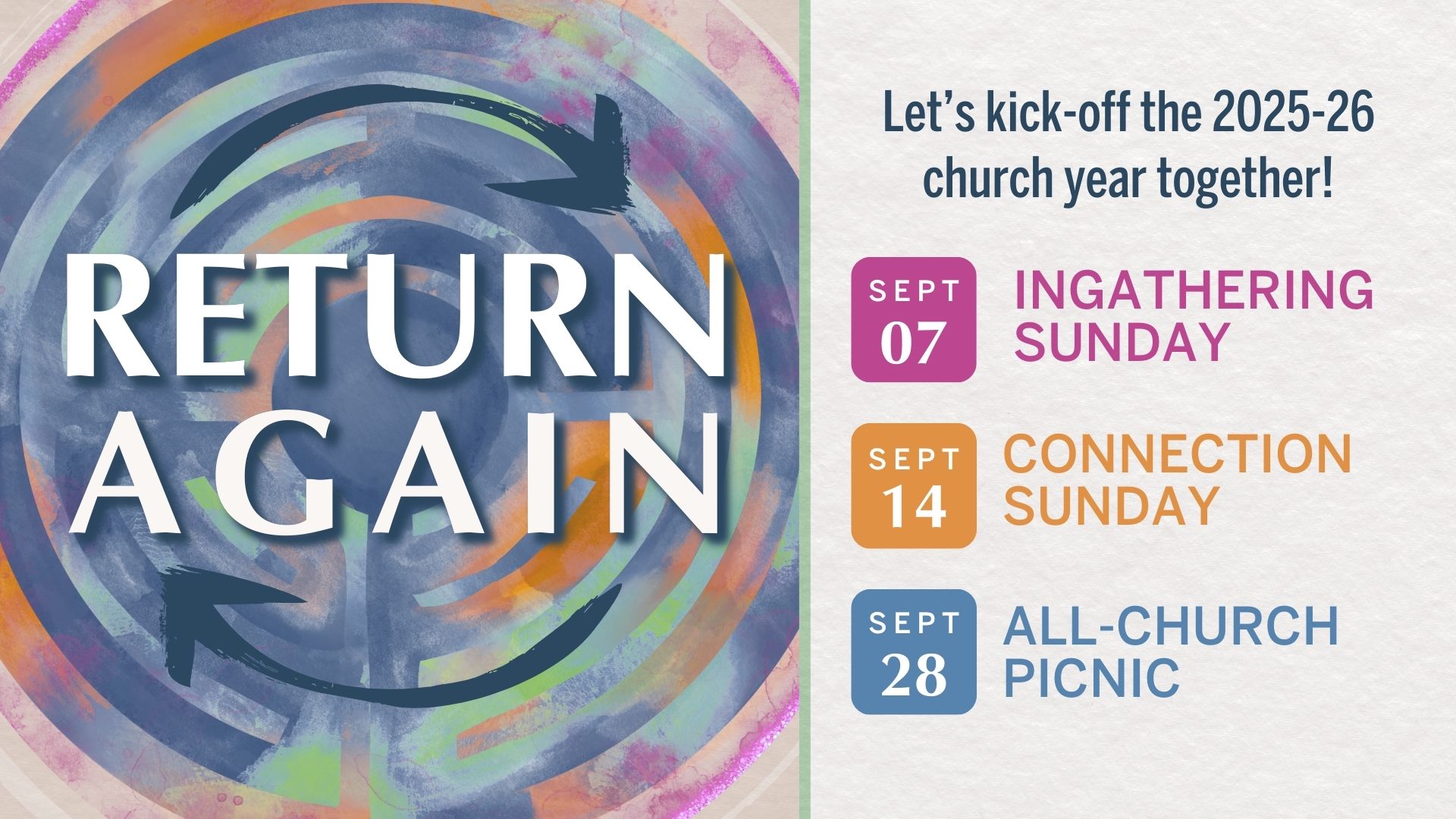 RETURN AGAIN

Let's kick-off the 2025-26 church year together!

SEPT 07 INGATHERING SUNDAY

SEPT 14 CONNECTION SUNDAY

SEPT 28 ALL-CHURCH PICNIC